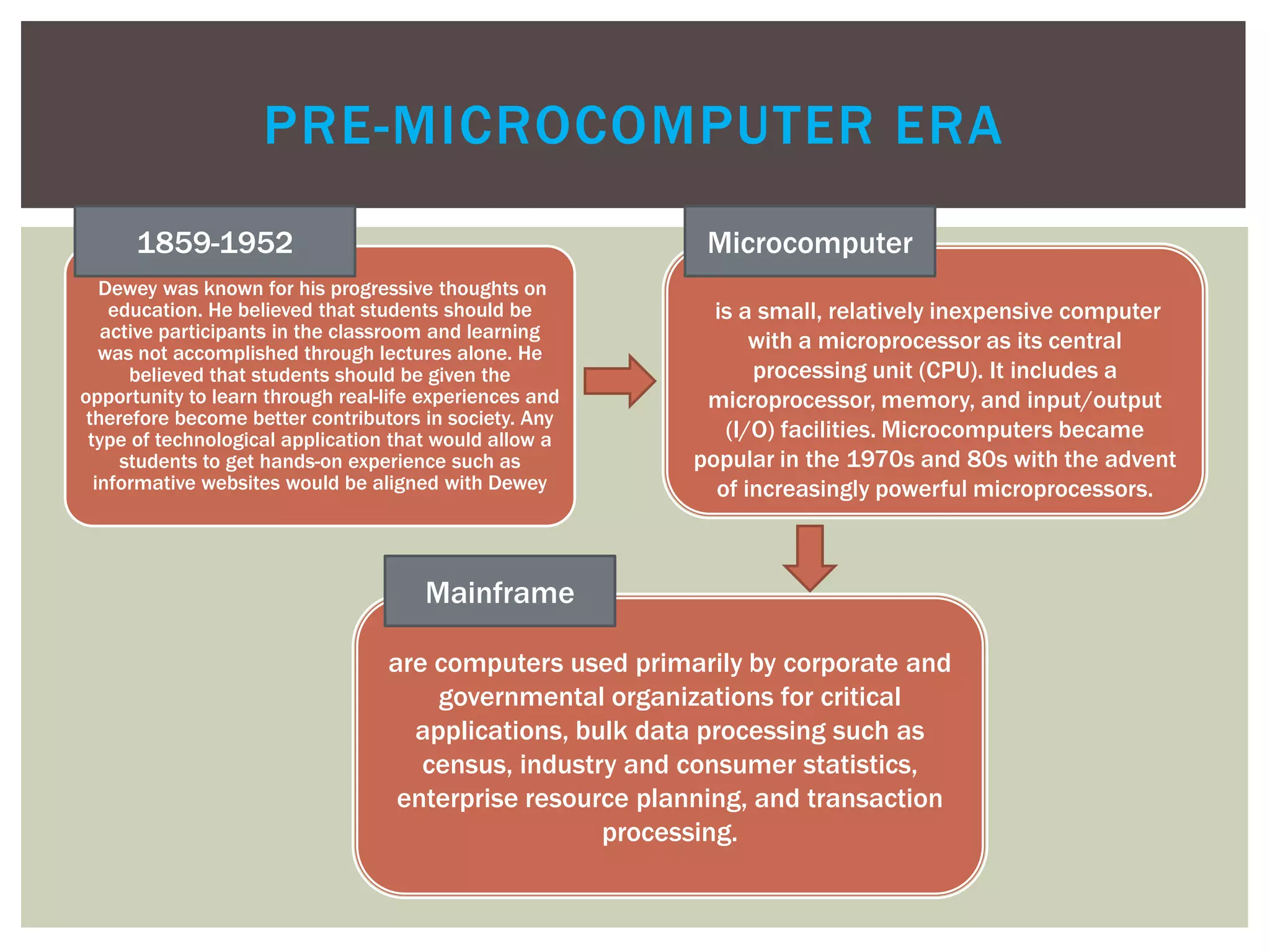 PRE-MICROCOMPUTER ERA

1859-1952

Dewey was known for his progressive thoughts on education. He believed that students should be active participants in the classroom and learning was not accomplished through lectures alone. He believed that students should be given the opportunity to learn through real-life experiences and therefore become better contributors in society. Any type of technological application that would allow a students to get hands-on experience such as informative websites would be aligned with Dewey

Microcomputer

is a small, relatively inexpensive computer with a microprocessor as its central processing unit (CPU). It includes a microprocessor, memory, and input/output (I/O) facilities. Microcomputers became popular in the 1970s and 80s with the advent of increasingly powerful microprocessors.

Mainframe

are computers used primarily by corporate and governmental organizations for critical applications, bulk data processing such as census, industry and consumer statistics, enterprise resource planning, and transaction processing.